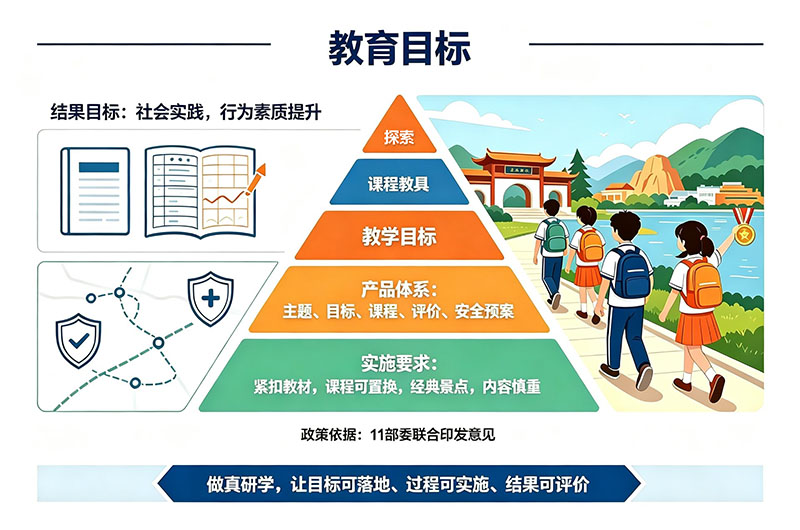 教育目标

结果目标：社会实践，行为素质提升

探索

课程教具

教学目标

产品体系：
主题、目标、课程、评价、安全预案

实施要求：
紧扣教材，课程可置换，经典景点，内容慎重

政策依据：11部委联合印发意见

做真研学，让目标可落地、过程可实施、结果可评价